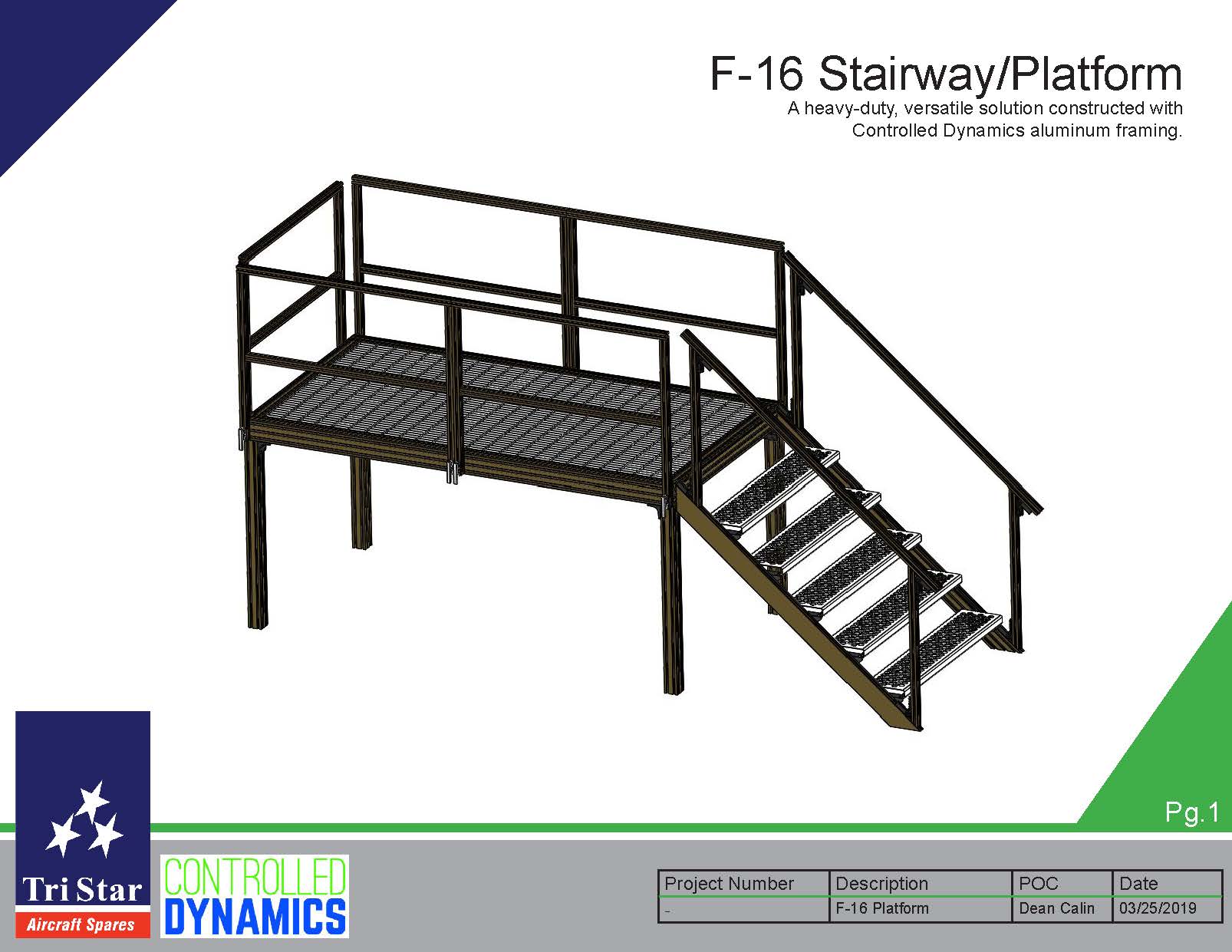 F-16 Stairway/Platform

A heavy-duty, versatile solution constructed with Controlled Dynamics aluminum framing.

Pg.1

Tri Star
Aircraft Spares

CONTROLLED
DYNAMICS

| Project Number | Description | POC | Date |
|---|---|---|---|
| - | F-16 Platform | Dean Calin | 03/25/2019 |